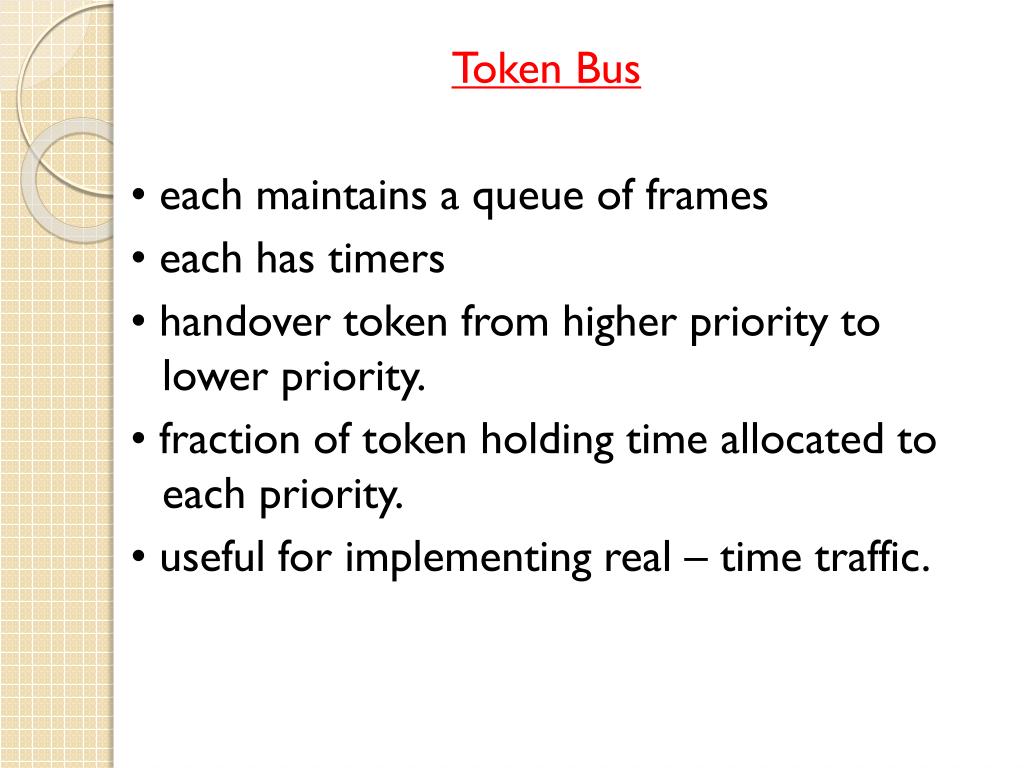 Token Bus

• each maintains a queue of frames
• each has timers
• handover token from higher priority to lower priority.
• fraction of token holding time allocated to each priority.
• useful for implementing real – time traffic.